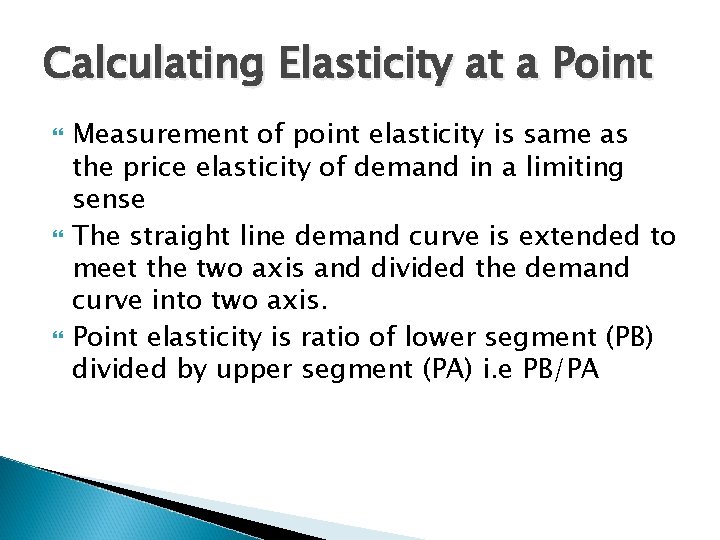 Calculating Elasticity at a Point

Measurement of point elasticity is same as the price elasticity of demand in a limiting sense

The straight line demand curve is extended to meet the two axis and divided the demand curve into two axis.

Point elasticity is ratio of lower segment (PB) divided by upper segment (PA) i.e PB/PA